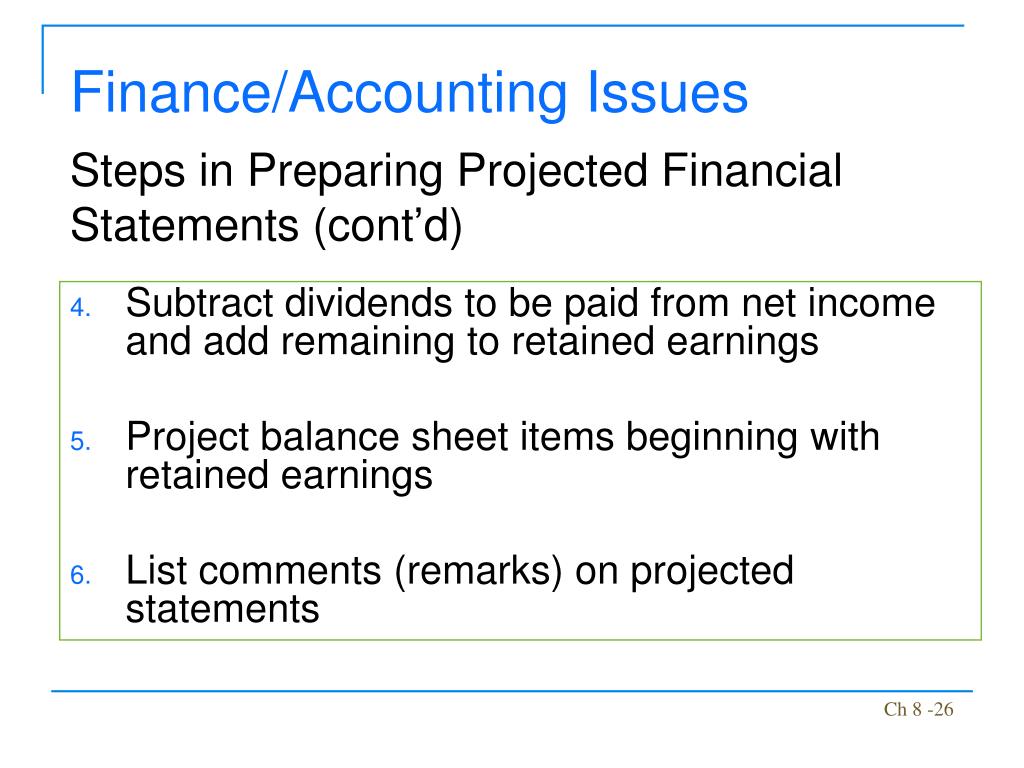 Finance/Accounting Issues

Steps in Preparing Projected Financial Statements (cont’d)

4. Subtract dividends to be paid from net income and add remaining to retained earnings

5. Project balance sheet items beginning with retained earnings

6. List comments (remarks) on projected statements

Ch 8 -26